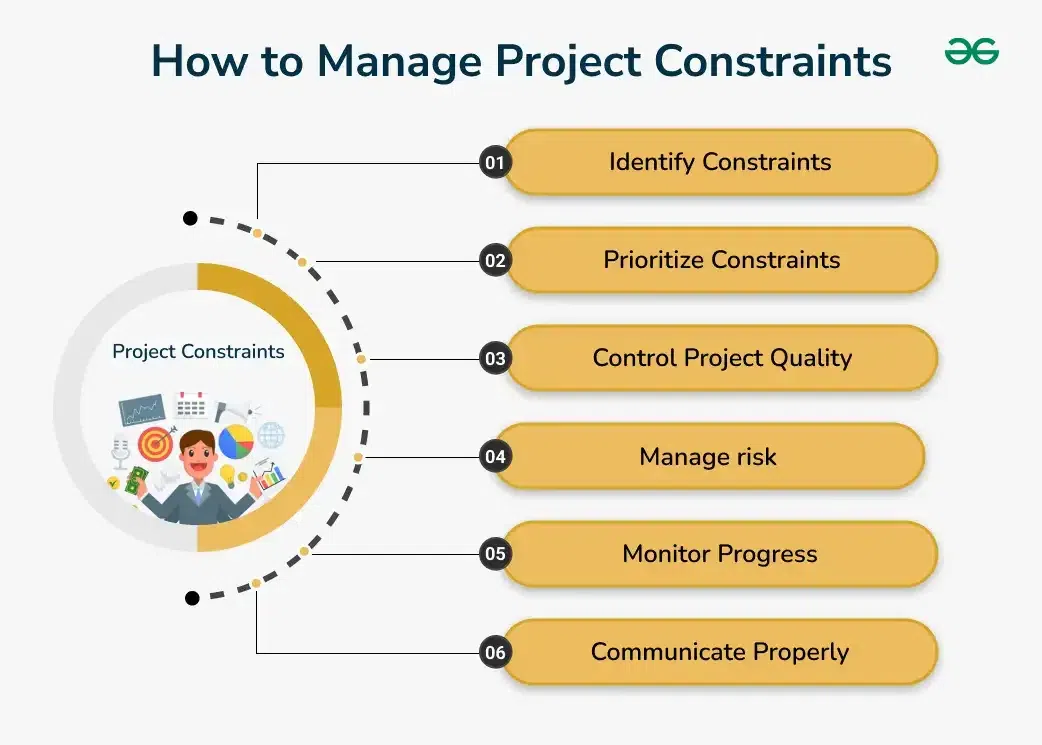 How to Manage Project Constraints

Project Constraints

01 Identify Constraints

02 Prioritize Constraints

03 Control Project Quality

04 Manage risk

05 Monitor Progress

06 Communicate Properly